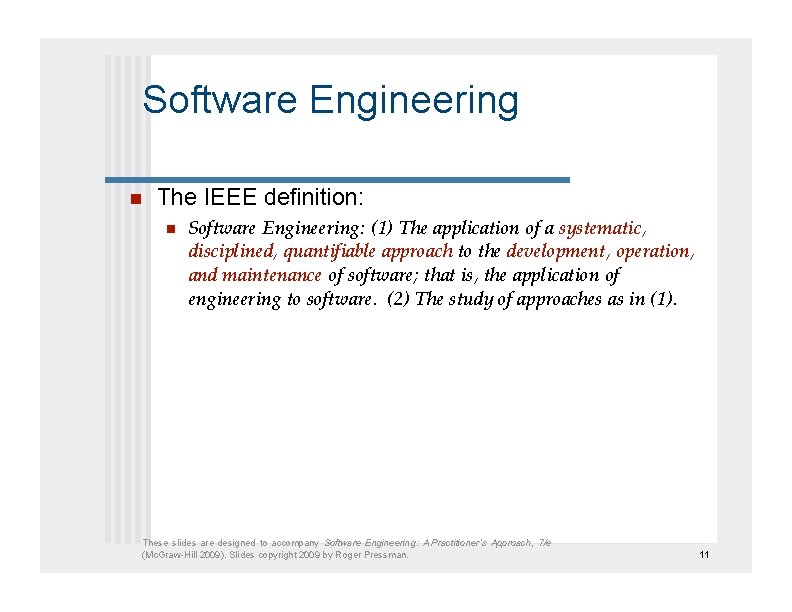 Software Engineering

The IEEE definition:

Software Engineering: (1) The application of a systematic, disciplined, quantifiable approach to the development, operation, and maintenance of software; that is, the application of engineering to software. (2) The study of approaches as in (1).

These slides are designed to accompany Software Engineering: A Practitioner's Approach, 7/e (McGraw-Hill 2009). Slides copyright 2009 by Roger Pressman.

11